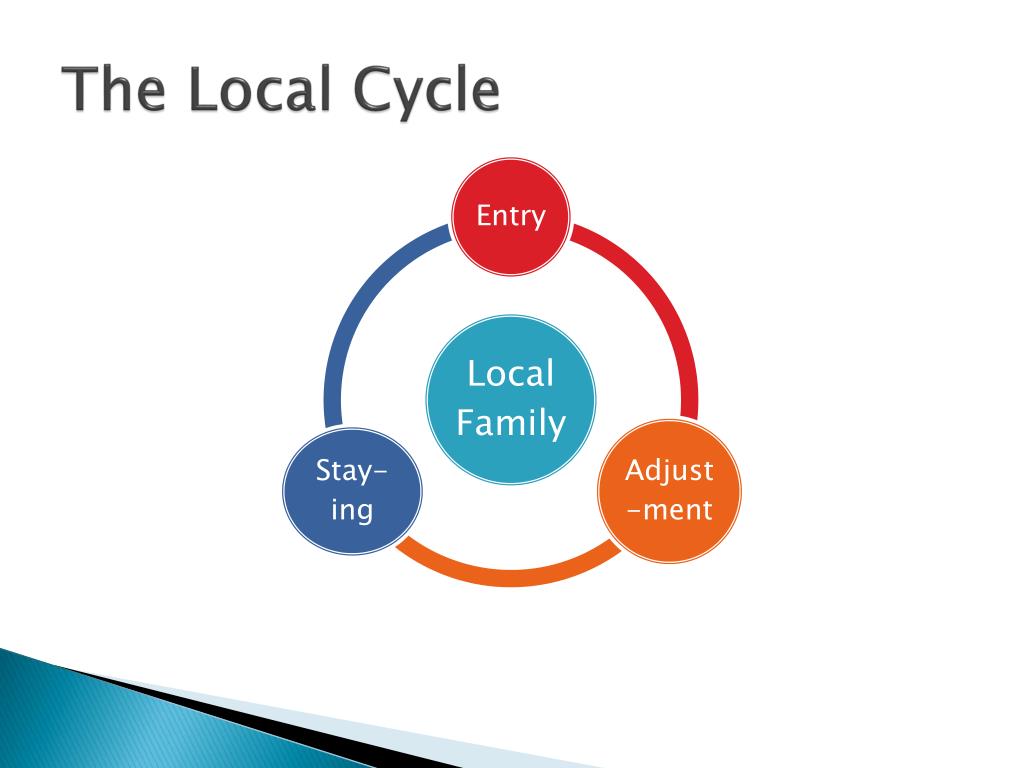 The Local Cycle

Entry

Local Family

Adjust-ment

Stay-ing